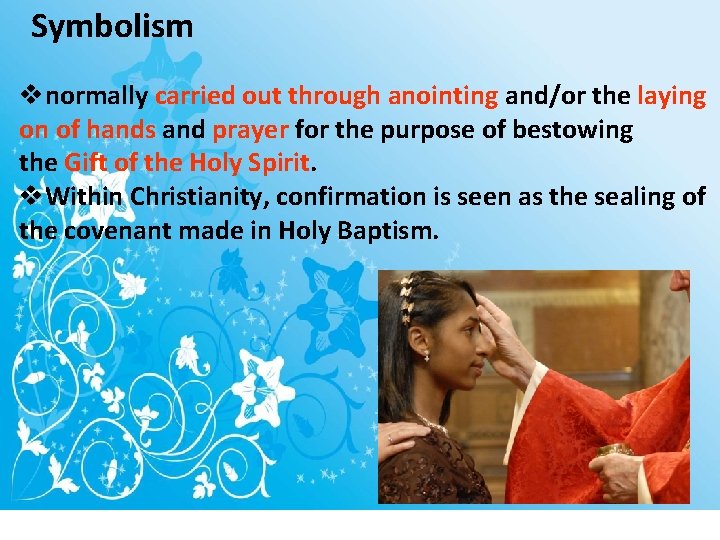 Symbolism

❖normally carried out through anointing and/or the laying on of hands and prayer for the purpose of bestowing the Gift of the Holy Spirit.

❖Within Christianity, confirmation is seen as the sealing of the covenant made in Holy Baptism.